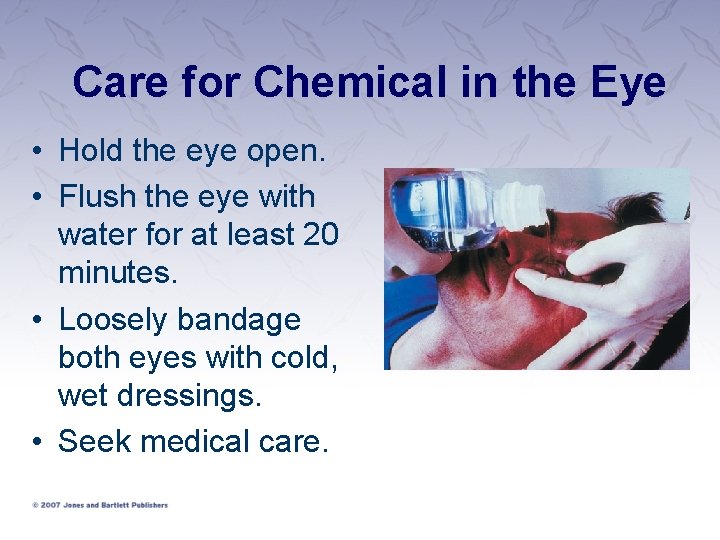 Care for Chemical in the Eye

• Hold the eye open.
• Flush the eye with water for at least 20 minutes.
• Loosely bandage both eyes with cold, wet dressings.
• Seek medical care.

© 2007 Jones and Bartlett Publishers